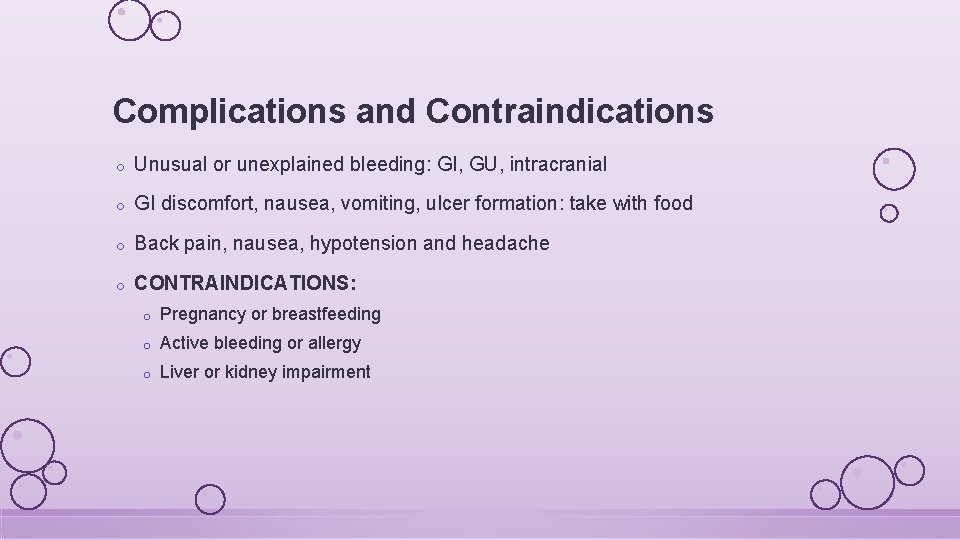 Complications and Contraindications

o Unusual or unexplained bleeding: GI, GU, intracranial

o GI discomfort, nausea, vomiting, ulcer formation: take with food

o Back pain, nausea, hypotension and headache

o CONTRAINDICATIONS:

o Pregnancy or breastfeeding

o Active bleeding or allergy

o Liver or kidney impairment